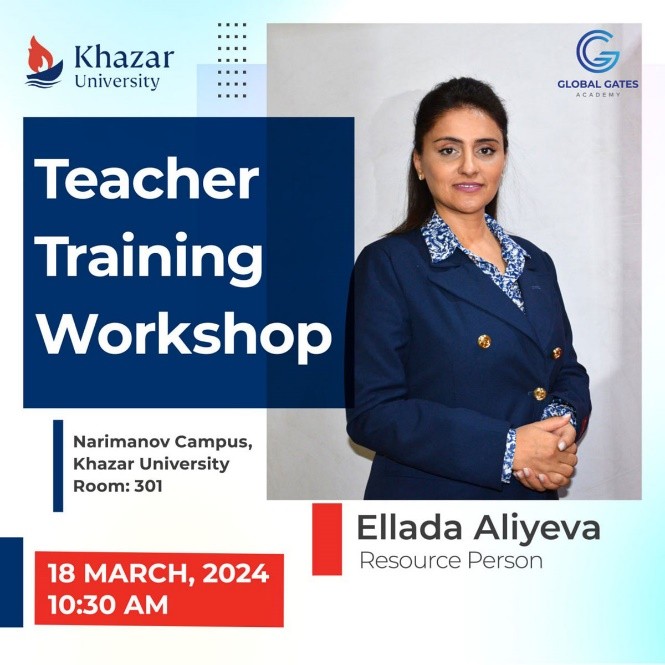 Khazar University

GLOBAL GATES
ACADEMY

Teacher Training Workshop

Narimanov Campus, Khazar University
Room: 301

Ellada Aliyeva
Resource Person

18 MARCH, 2024
10:30 AM